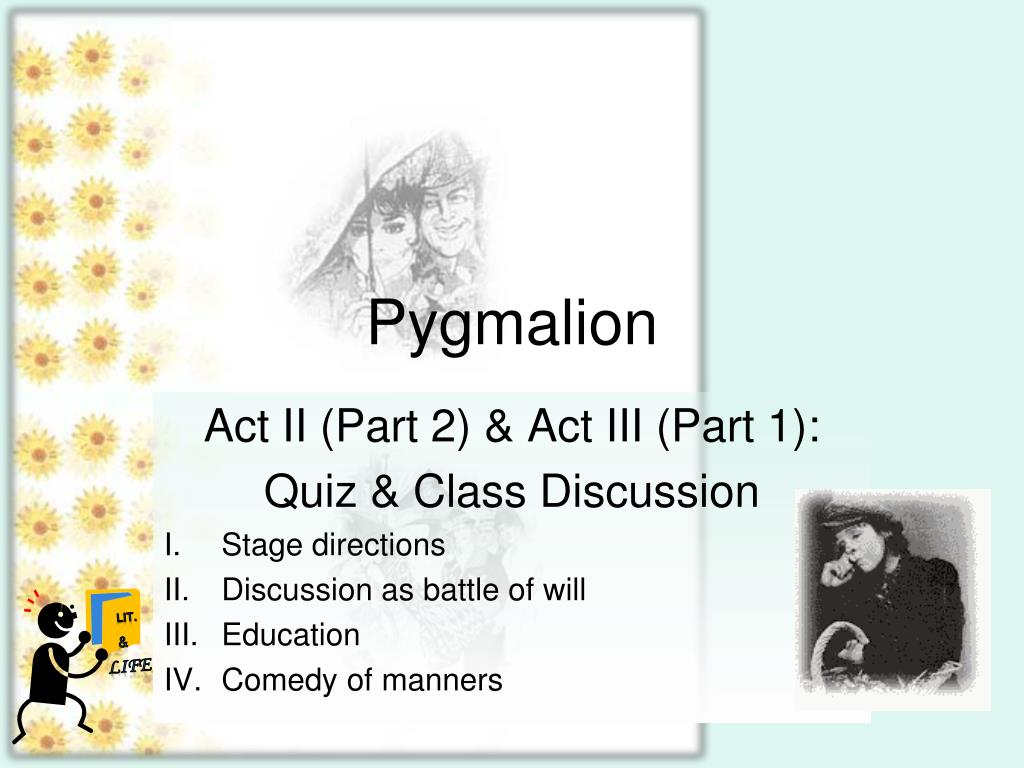 Pygmalion

Act II (Part 2) & Act III (Part 1): Quiz & Class Discussion

I. Stage directions
II. Discussion as battle of will
III. Education
IV. Comedy of manners

LIT. & LIFE